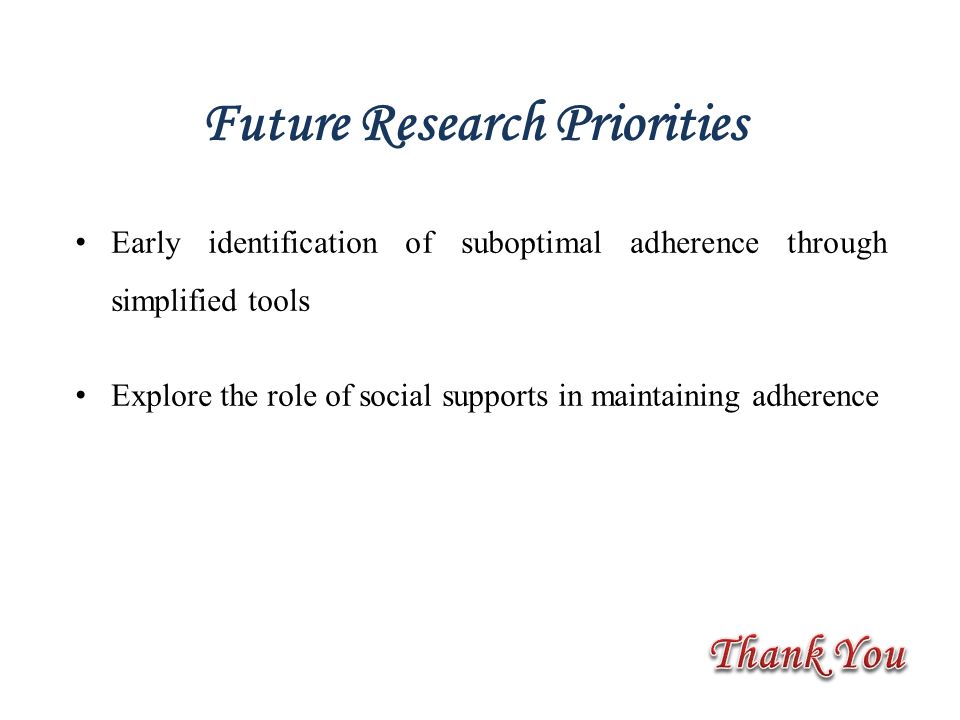 Future Research Priorities

• Early identification of suboptimal adherence through simplified tools

• Explore the role of social supports in maintaining adherence

Thank You